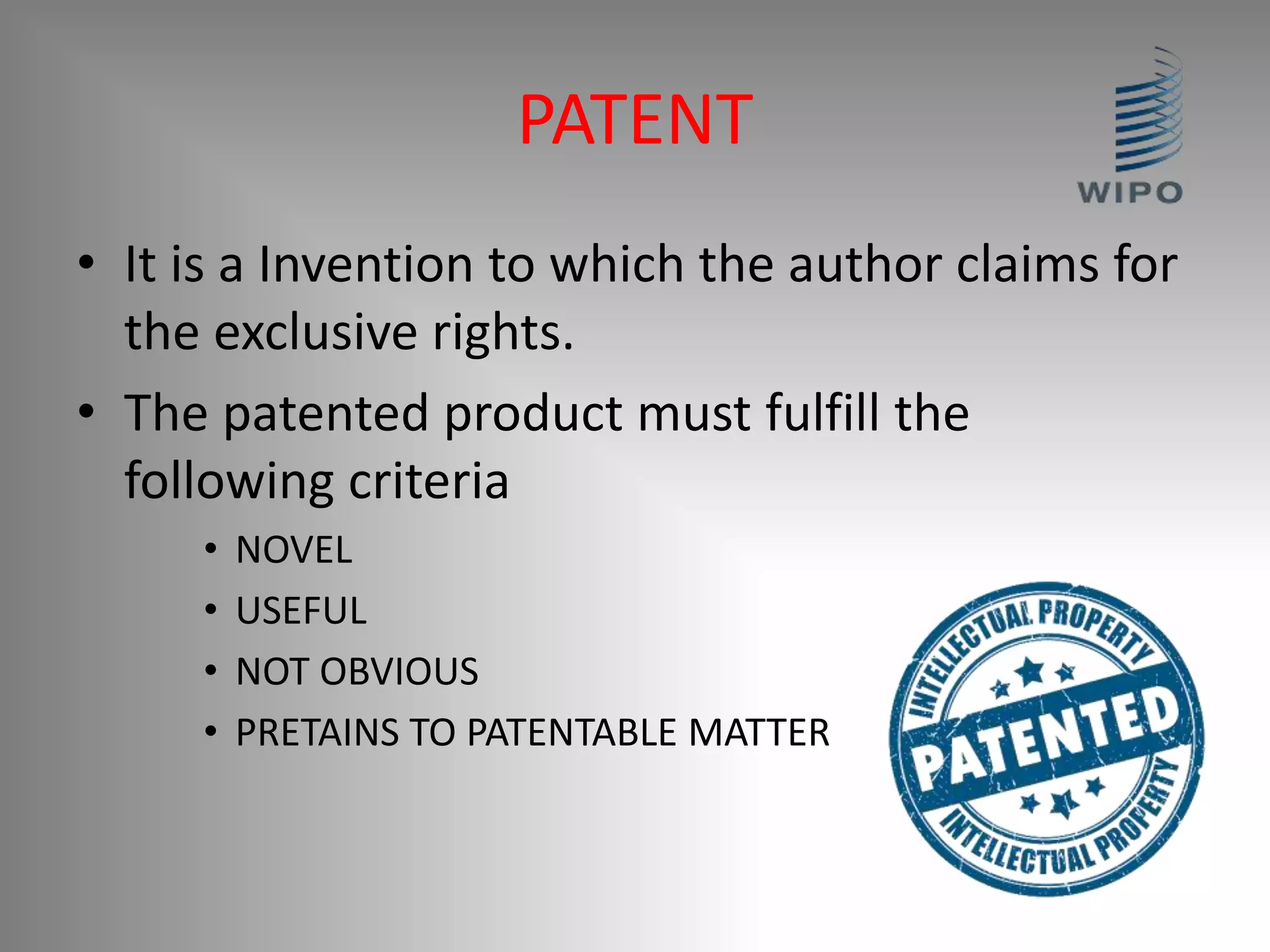 PATENT

WIPO

• It is a Invention to which the author claims for the exclusive rights.
• The patented product must fulfill the following criteria
  • NOVEL
  • USEFUL
  • NOT OBVIOUS
  • PRETAINS TO PATENTABLE MATTER

INTELLECTUAL PROPERTY
PATENTED
INTELLECTUAL PROPERTY